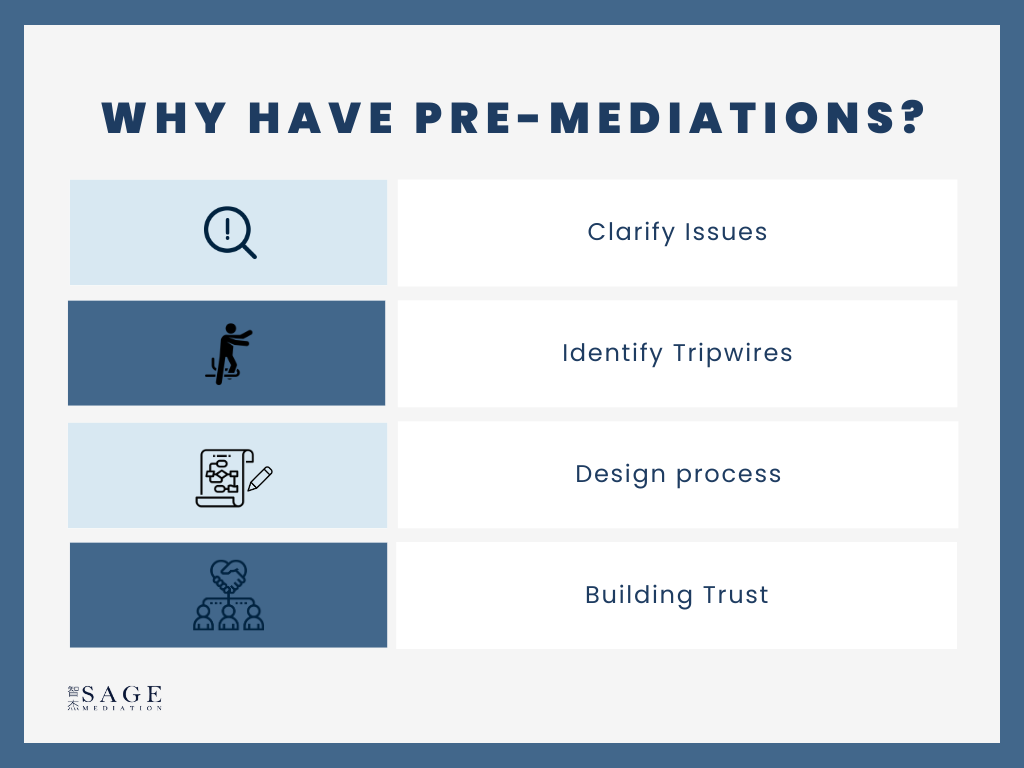 WHY HAVE PRE-MEDIATIONS?

Clarify Issues

Identify Tripwires

Design process

Building Trust

智杰 SAGE MEDIATION